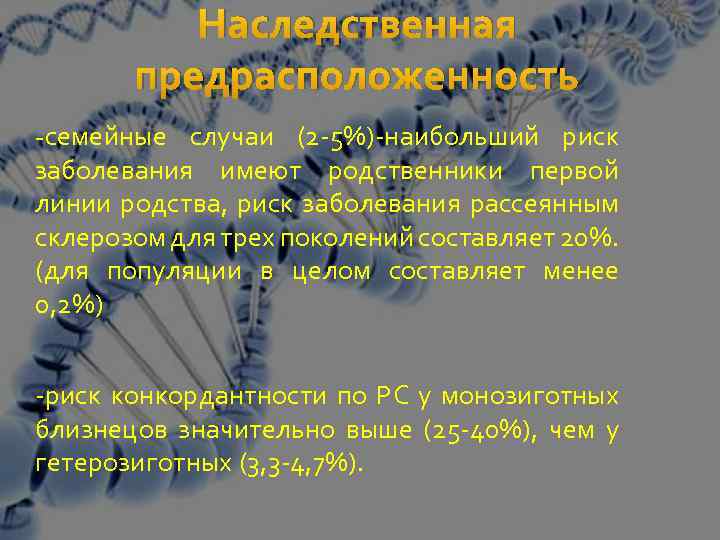 Наследственная предрасположенность

-семейные случаи (2-5%)-наибольший риск заболевания имеют родственники первой линии родства, риск заболевания рассеянным склерозом для трех поколений составляет 20%. (для популяции в целом составляет менее 0,2%)

-риск конкордантности по РС у монозиготных близнецов значительно выше (25-40%), чем у гетерозиготных (3,3-4,7%).